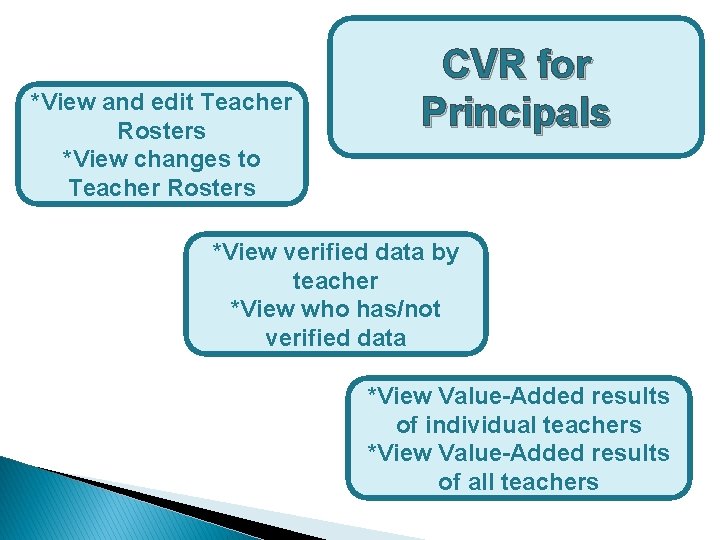 CVR for Principals

*View and edit Teacher Rosters
*View changes to Teacher Rosters

*View verified data by teacher
*View who has/not verified data

*View Value-Added results of individual teachers
*View Value-Added results of all teachers